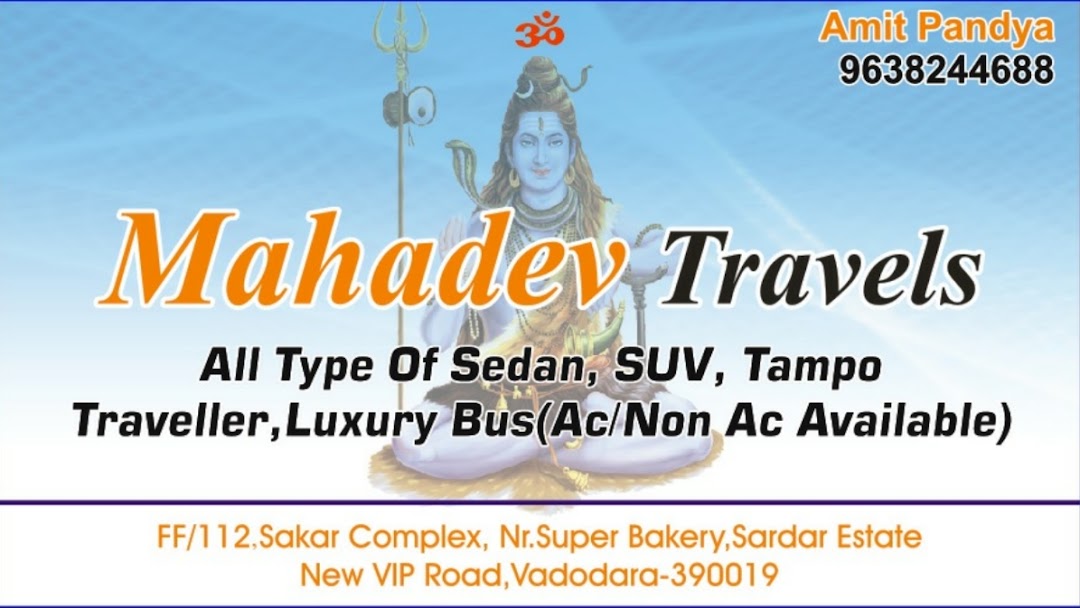 ॐ

Amit Pandya
9638244688

Mahadev Travels

All Type Of Sedan, SUV, Tampo Traveller,Luxury Bus(Ac/Non Ac Available)

FF/112,Sakar Complex, Nr.Super Bakery,Sardar Estate
New VIP Road,Vadodara-390019